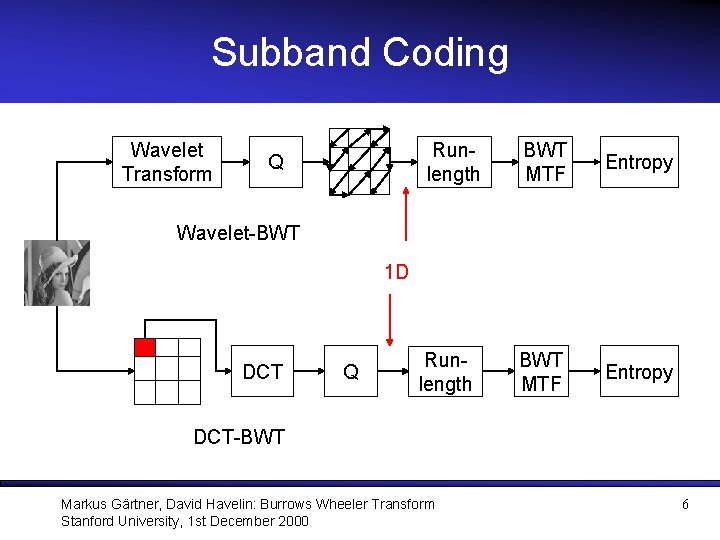 Subband Coding

Wavelet Transform

Q

Run-length

BWT MTF

Entropy

Wavelet-BWT

1D

DCT

Q

Run-length

BWT MTF

Entropy

DCT-BWT

Markus Gärtner, David Havelin: Burrows Wheeler Transform
Stanford University, 1st December 2000

6